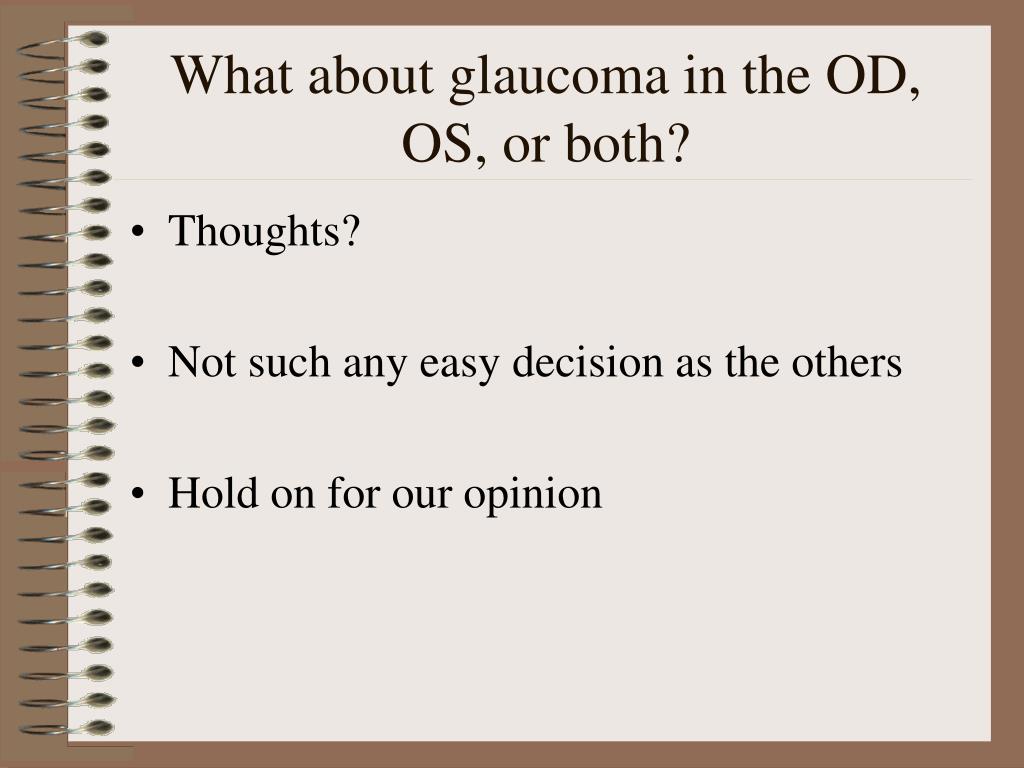 What about glaucoma in the OD, OS, or both?

• Thoughts?

• Not such any easy decision as the others

• Hold on for our opinion